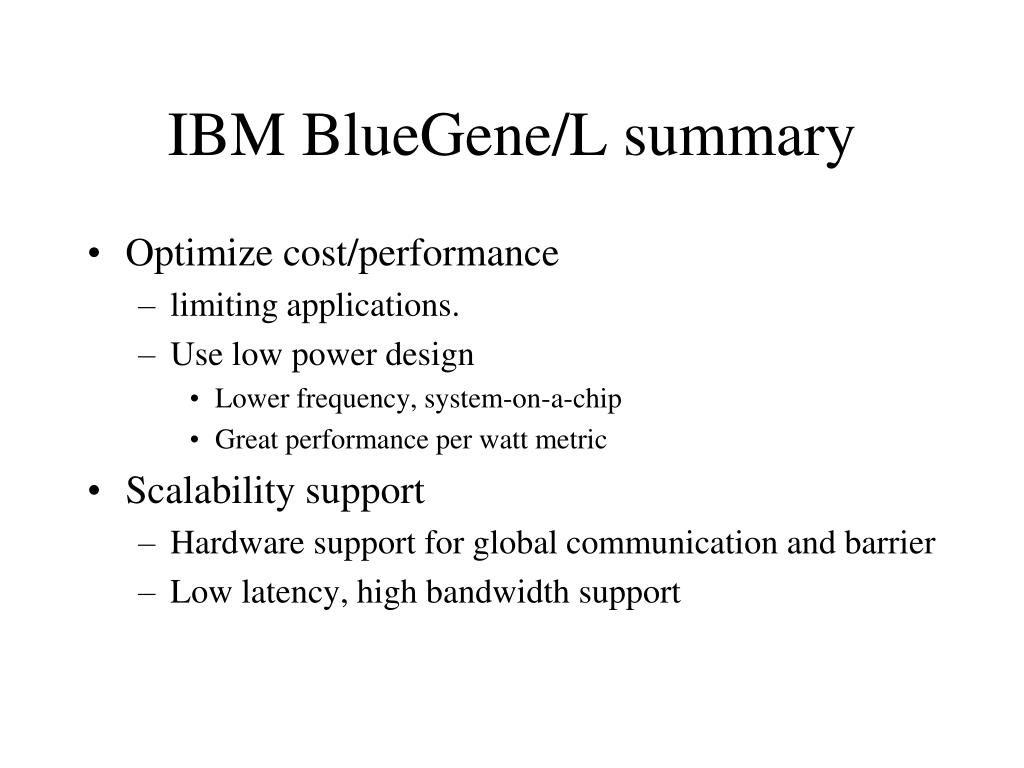 IBM BlueGene/L summary

• Optimize cost/performance
– limiting applications.
– Use low power design
• Lower frequency, system-on-a-chip
• Great performance per watt metric
• Scalability support
– Hardware support for global communication and barrier
– Low latency, high bandwidth support